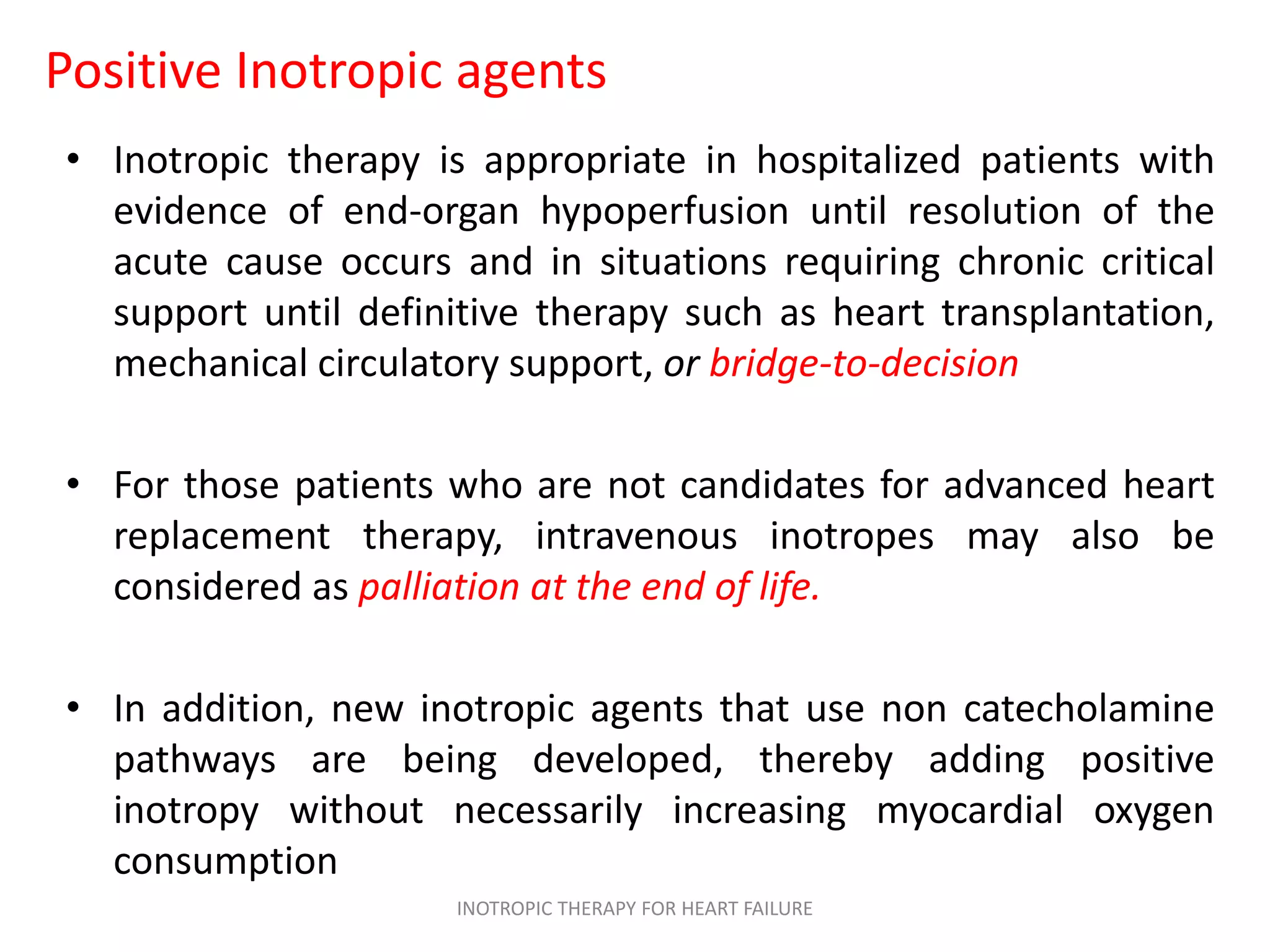 Positive Inotropic agents

• Inotropic therapy is appropriate in hospitalized patients with evidence of end-organ hypoperfusion until resolution of the acute cause occurs and in situations requiring chronic critical support until definitive therapy such as heart transplantation, mechanical circulatory support, or bridge-to-decision

• For those patients who are not candidates for advanced heart replacement therapy, intravenous inotropes may also be considered as palliation at the end of life.

• In addition, new inotropic agents that use non catecholamine pathways are being developed, thereby adding positive inotropy without necessarily increasing myocardial oxygen consumption

INOTROPIC THERAPY FOR HEART FAILURE